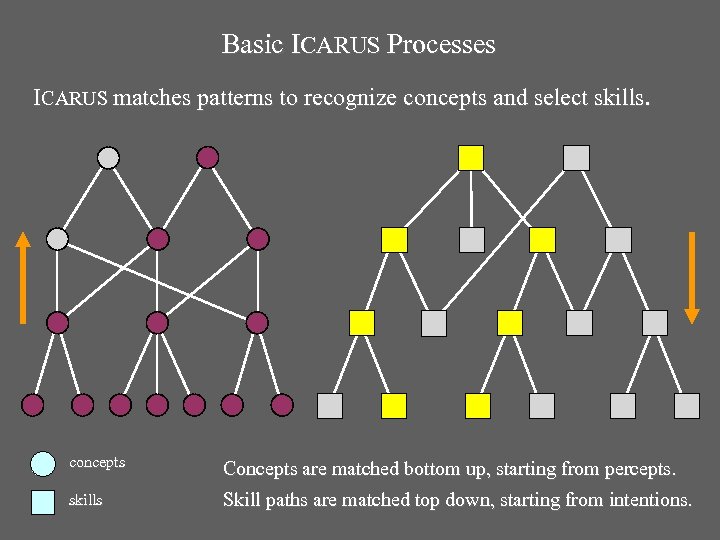 Basic ICARUS Processes

ICARUS matches patterns to recognize concepts and select skills.

concepts

skills

Concepts are matched bottom up, starting from percepts.

Skill paths are matched top down, starting from intentions.